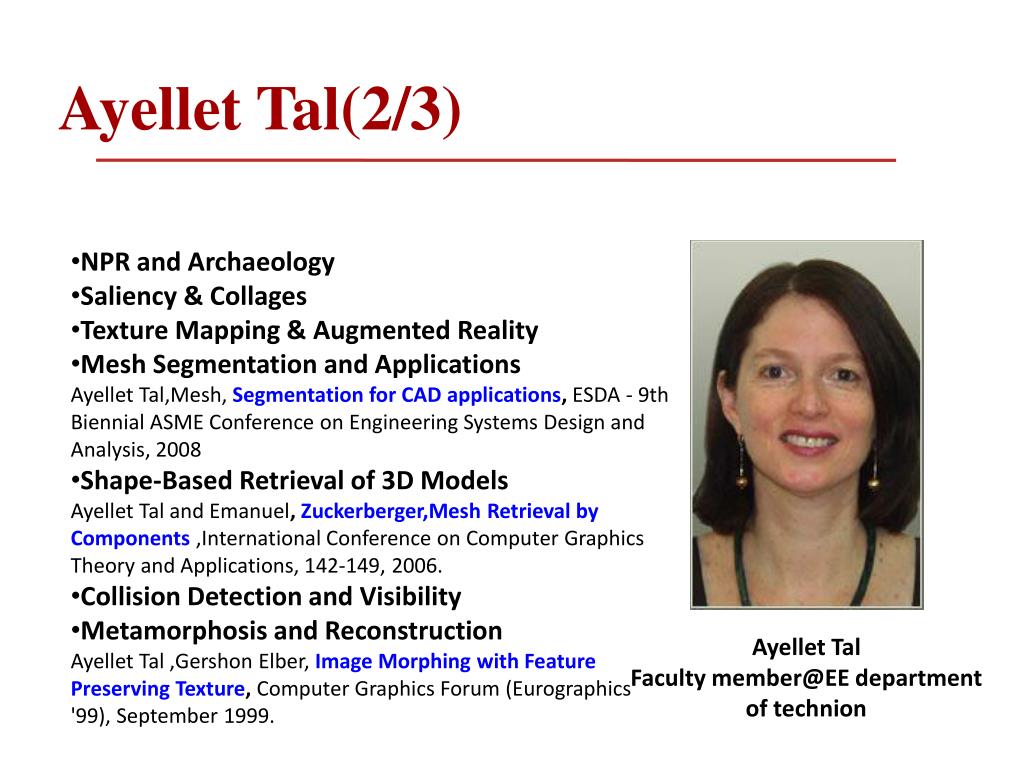 Ayellet Tal(2/3)

•NPR and Archaeology
•Saliency & Collages
•Texture Mapping & Augmented Reality
•Mesh Segmentation and Applications
Ayellet Tal,Mesh, Segmentation for CAD applications, ESDA - 9th Biennial ASME Conference on Engineering Systems Design and Analysis, 2008
•Shape-Based Retrieval of 3D Models
Ayellet Tal and Emanuel, Zuckerberger,Mesh Retrieval by Components ,International Conference on Computer Graphics Theory and Applications, 142-149, 2006.
•Collision Detection and Visibility
•Metamorphosis and Reconstruction
Ayellet Tal ,Gershon Elber, Image Morphing with Feature Preserving Texture, Computer Graphics Forum (Eurographics '99), September 1999.

Ayellet Tal
Faculty member@EE department of technion